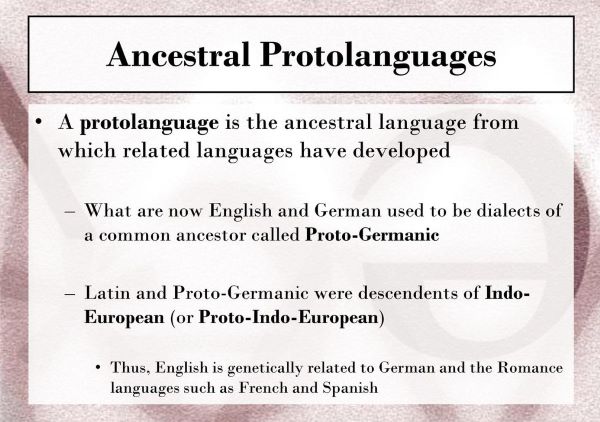 Ancestral Protolanguages

• A protolanguage is the ancestral language from which related languages have developed

– What are now English and German used to be dialects of a common ancestor called Proto-Germanic

– Latin and Proto-Germanic were descendents of Indo-European (or Proto-Indo-European)

• Thus, English is genetically related to German and the Romance languages such as French and Spanish